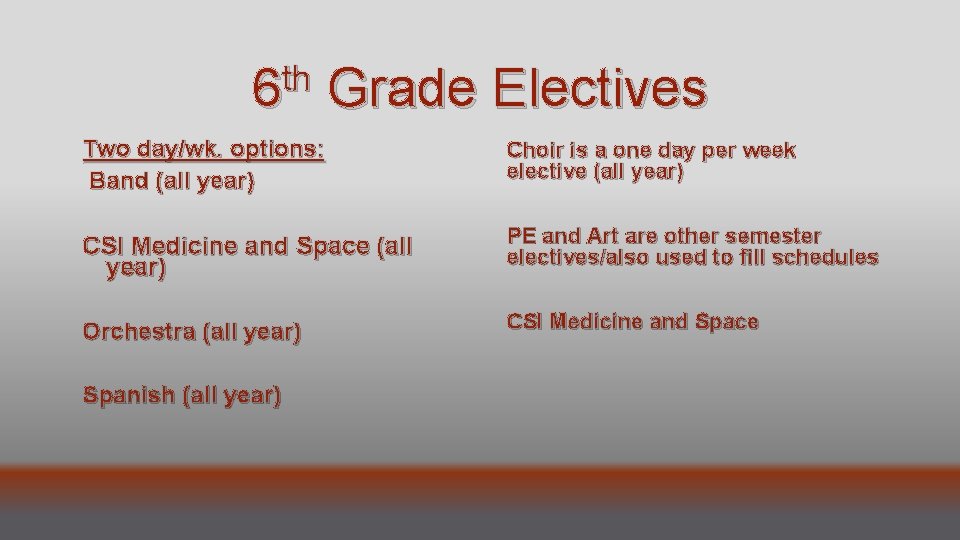 6th Grade Electives

Two day/wk. options:
Band (all year)

CSI Medicine and Space (all year)

Orchestra (all year)

Spanish (all year)

Choir is a one day per week elective (all year)

PE and Art are other semester electives/also used to fill schedules

CSI Medicine and Space